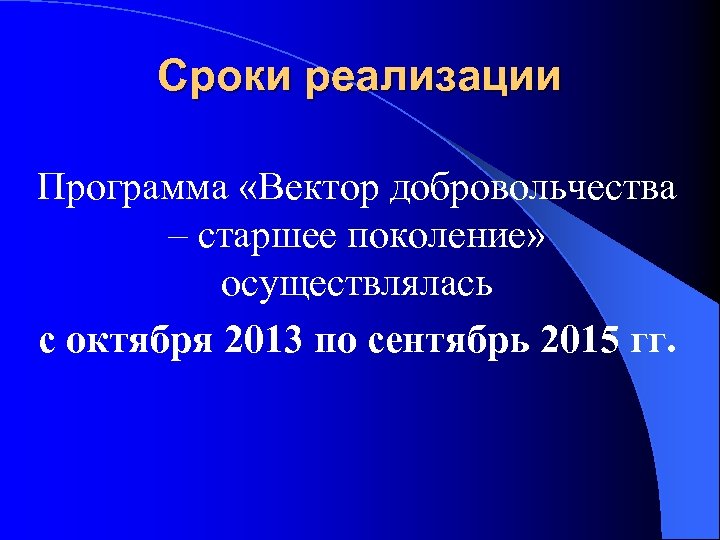 Сроки реализации

Программа «Вектор добровольчества – старшее поколение» осуществлялась

с октября 2013 по сентябрь 2015 гг.